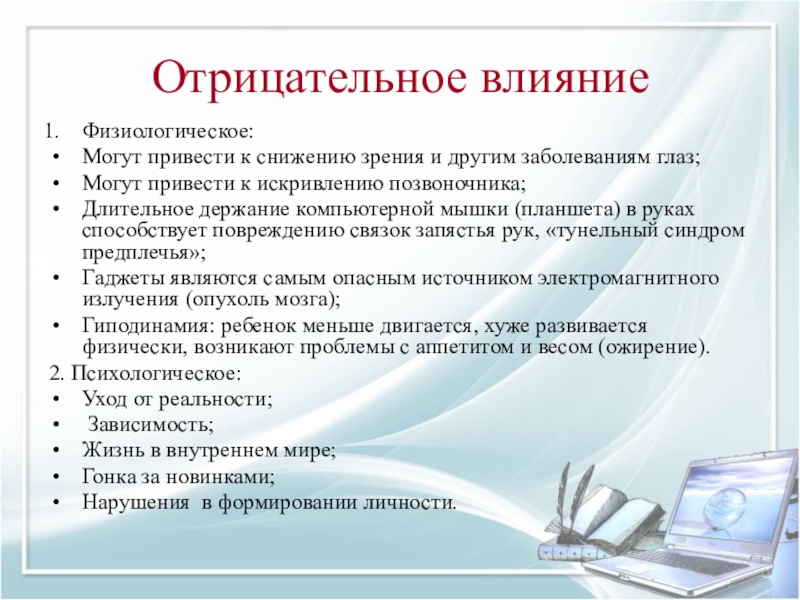 Отрицательное влияние

1. Физиологическое:
• Могут привести к снижению зрения и другим заболеваниям глаз;
• Могут привести к искривлению позвоночника;
• Длительное держание компьютерной мышки (планшета) в руках способствует повреждению связок запястья рук, «тунельный синдром предплечья»;
• Гаджеты являются самым опасным источником электромагнитного излучения (опухоль мозга);
• Гиподинамия: ребенок меньше двигается, хуже развивается физически, возникают проблемы с аппетитом и весом (ожирение).

2. Психологическое:
• Уход от реальности;
• Зависимость;
• Жизнь в внутреннем мире;
• Гонка за новинками;
• Нарушения в формировании личности.